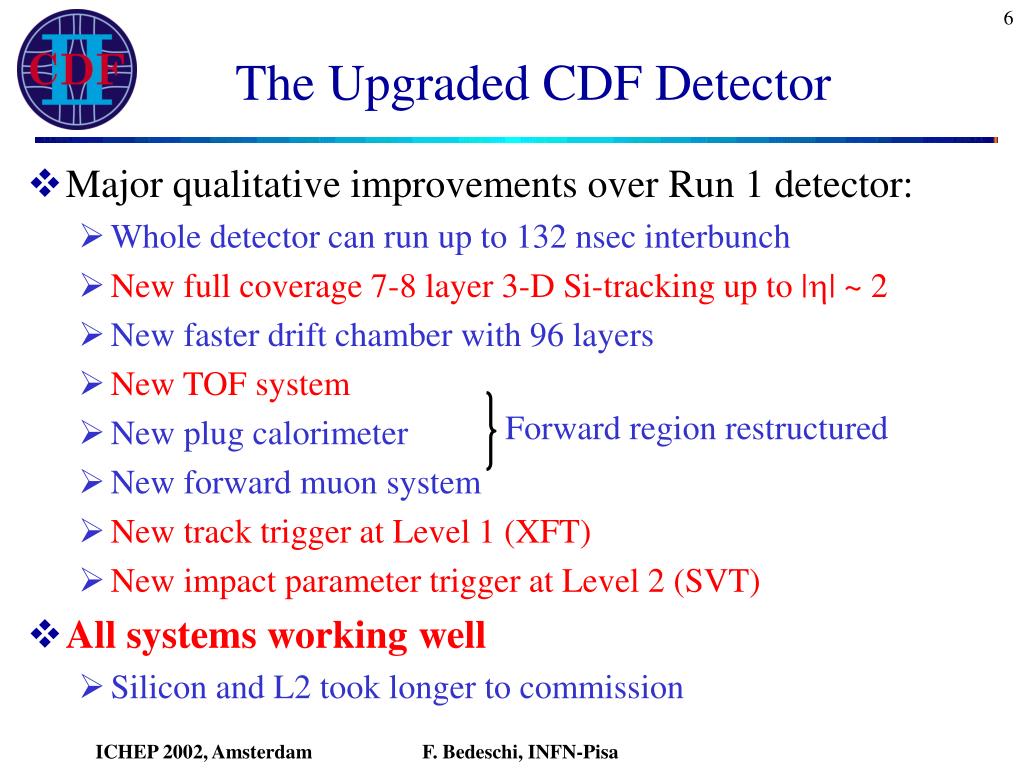 6

CDF II

The Upgraded CDF Detector

❖ Major qualitative improvements over Run 1 detector:

➢ Whole detector can run up to 132 nsec interbunch

➢ New full coverage 7-8 layer 3-D Si-tracking up to $|\eta| \sim 2$

➢ New faster drift chamber with 96 layers

➢ New TOF system

➢ New plug calorimeter

➢ New forward muon system

Forward region restructured

➢ New track trigger at Level 1 (XFT)

➢ New impact parameter trigger at Level 2 (SVT)

❖ All systems working well

➢ Silicon and L2 took longer to commission

ICHEP 2002, Amsterdam F. Bedeschi, INFN-Pisa